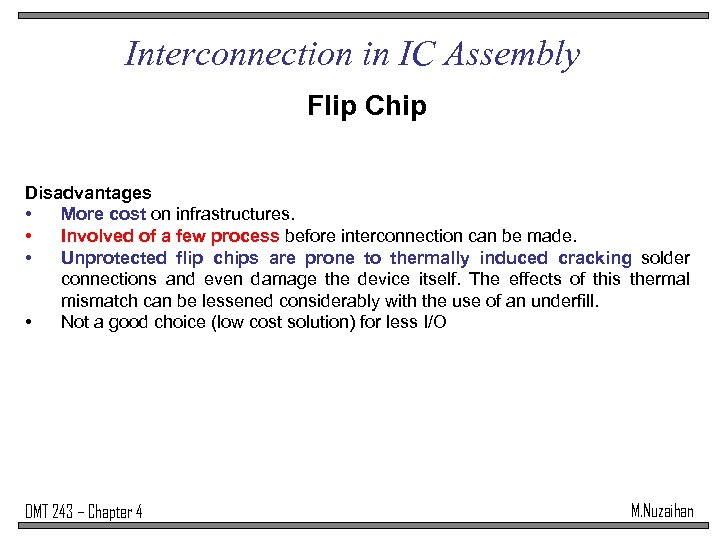 Interconnection in IC Assembly

Flip Chip

Disadvantages
• More cost on infrastructures.
• Involved of a few process before interconnection can be made.
• Unprotected flip chips are prone to thermally induced cracking solder connections and even damage the device itself. The effects of this thermal mismatch can be lessened considerably with the use of an underfill.
• Not a good choice (low cost solution) for less I/O

DMT 243 – Chapter 4

M.Nuzaihan